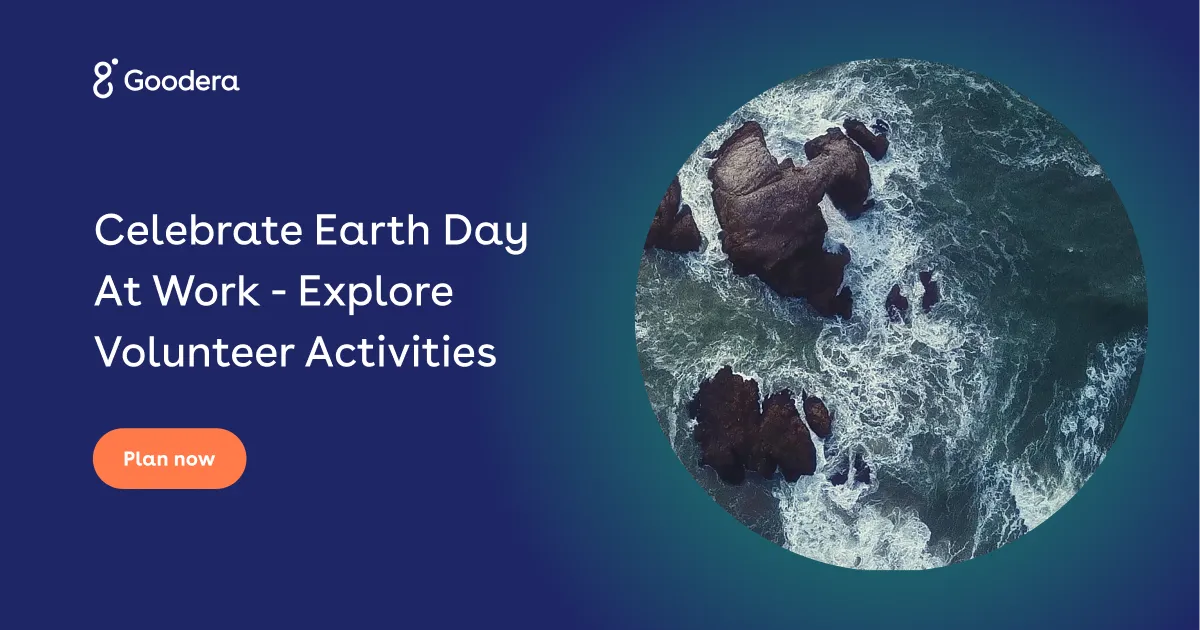 Goodera

Celebrate Earth Day At Work - Explore Volunteer Activities

Plan now